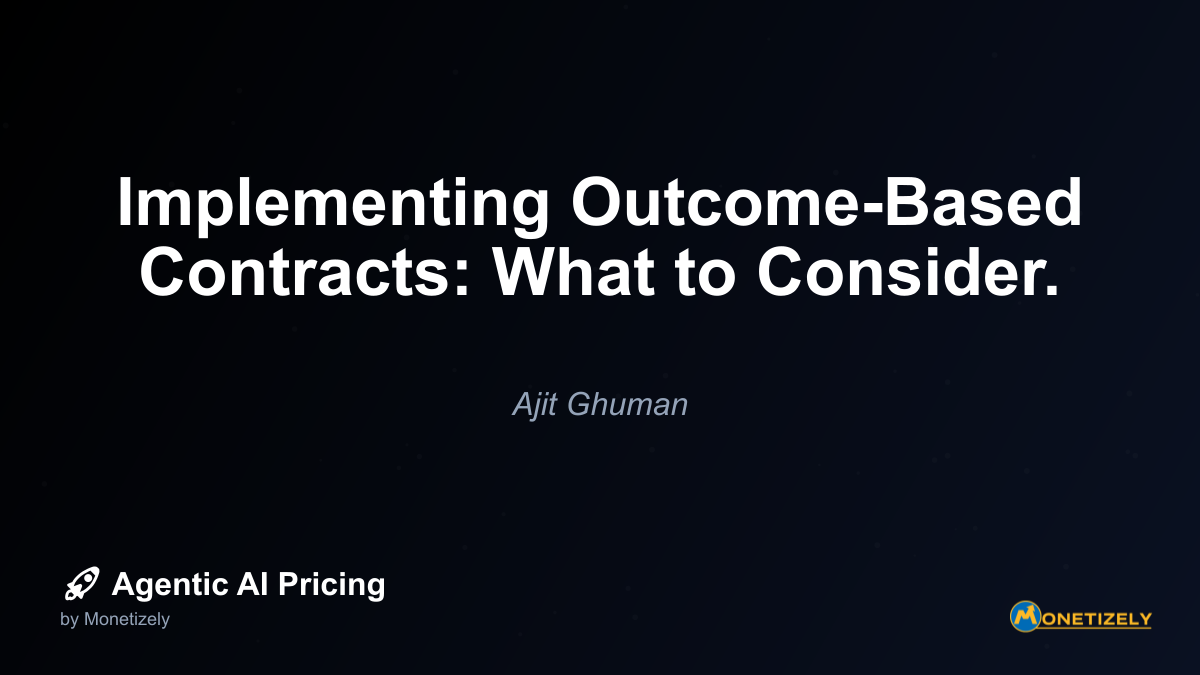 Implementing Outcome-Based Contracts: What to Consider.

Ajit Ghuman

Agentic AI Pricing
by Monetizely

MONETIZELY